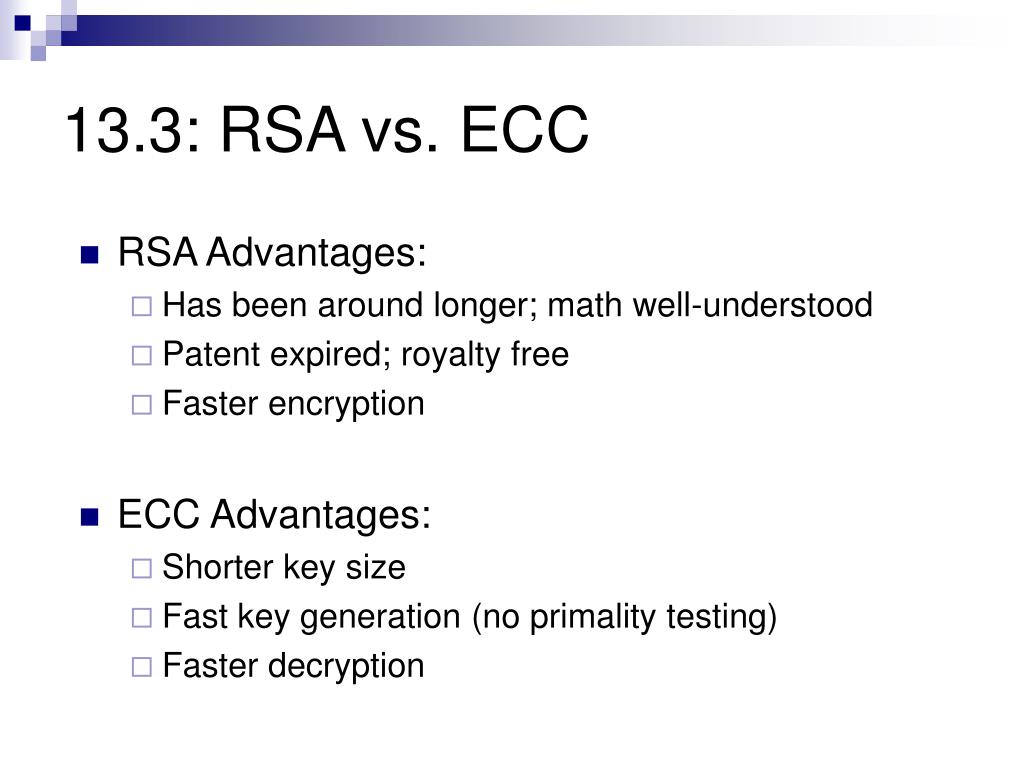 13.3: RSA vs. ECC

RSA Advantages:
Has been around longer; math well-understood
Patent expired; royalty free
Faster encryption

ECC Advantages:
Shorter key size
Fast key generation (no primality testing)
Faster decryption